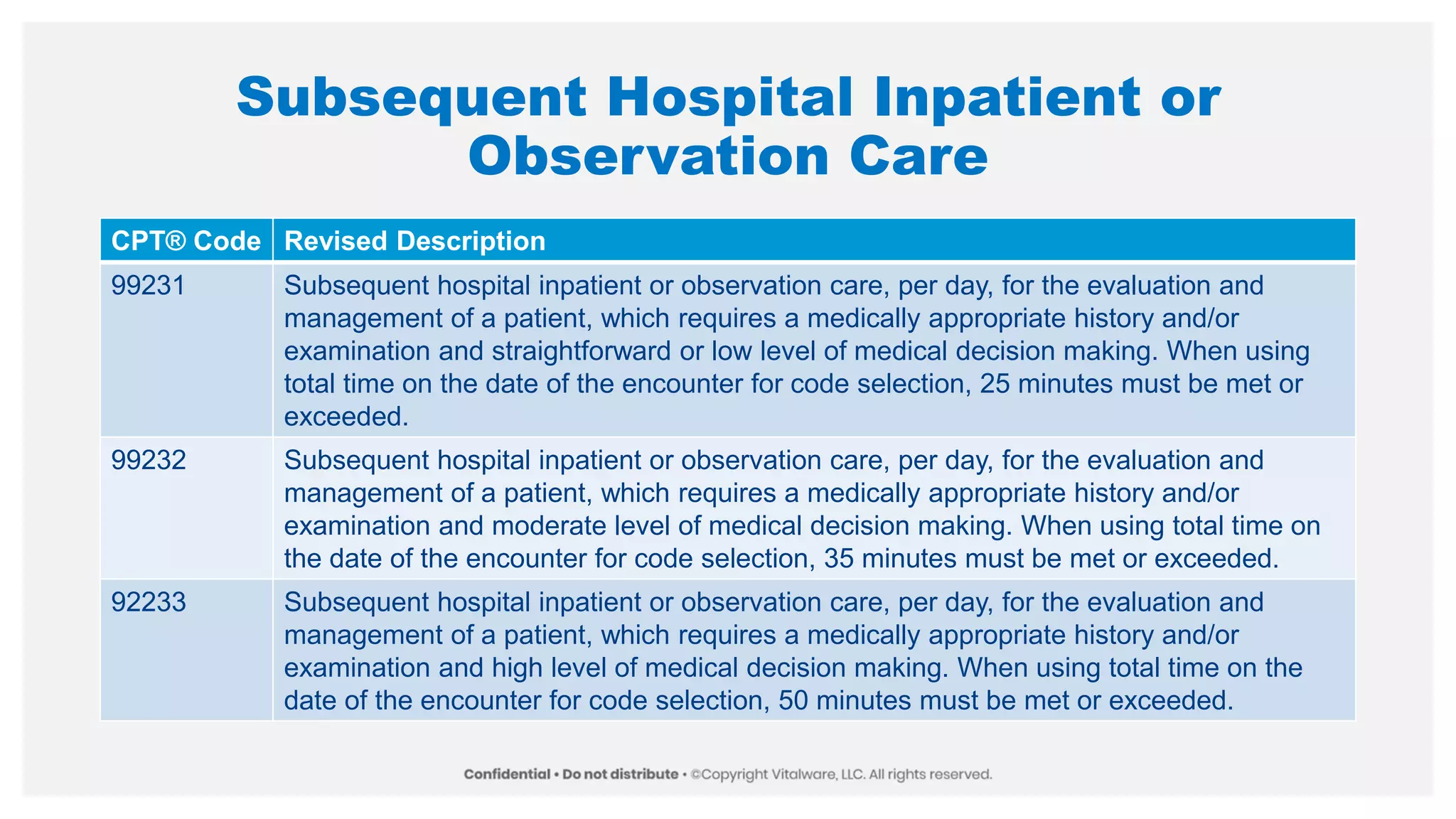 Subsequent Hospital Inpatient or Observation Care

| CPT® Code | Revised Description |
|---|---|
| 99231 | Subsequent hospital inpatient or observation care, per day, for the evaluation and management of a patient, which requires a medically appropriate history and/or examination and straightforward or low level of medical decision making. When using total time on the date of the encounter for code selection, 25 minutes must be met or exceeded. |
| 99232 | Subsequent hospital inpatient or observation care, per day, for the evaluation and management of a patient, which requires a medically appropriate history and/or examination and moderate level of medical decision making. When using total time on the date of the encounter for code selection, 35 minutes must be met or exceeded. |
| 92233 | Subsequent hospital inpatient or observation care, per day, for the evaluation and management of a patient, which requires a medically appropriate history and/or examination and high level of medical decision making. When using total time on the date of the encounter for code selection, 50 minutes must be met or exceeded. |

Confidential • Do not distribute • ©Copyright Vitalware, LLC. All rights reserved.